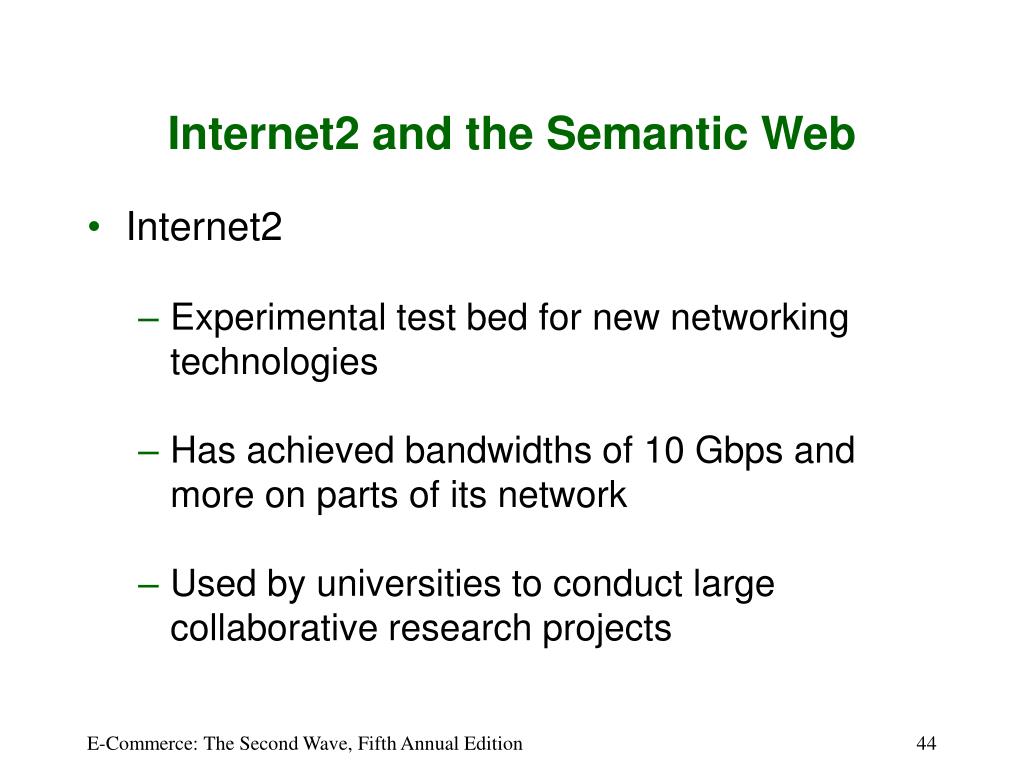 Internet2 and the Semantic Web

• Internet2

– Experimental test bed for new networking technologies

– Has achieved bandwidths of 10 Gbps and more on parts of its network

– Used by universities to conduct large collaborative research projects

E-Commerce: The Second Wave, Fifth Annual Edition

44